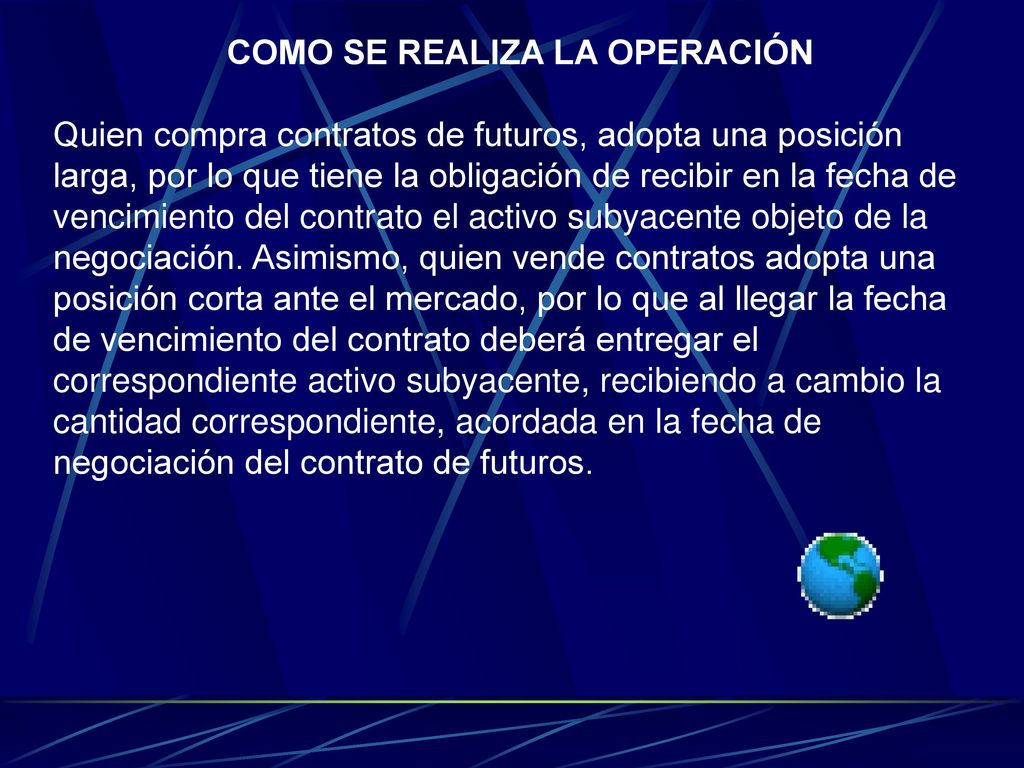 COMO SE REALIZA LA OPERACIÓN

Quien compra contratos de futuros, adopta una posición larga, por lo que tiene la obligación de recibir en la fecha de vencimiento del contrato el activo subyacente objeto de la negociación. Asimismo, quien vende contratos adopta una posición corta ante el mercado, por lo que al llegar la fecha de vencimiento del contrato deberá entregar el correspondiente activo subyacente, recibiendo a cambio la cantidad correspondiente, acordada en la fecha de negociación del contrato de futuros.